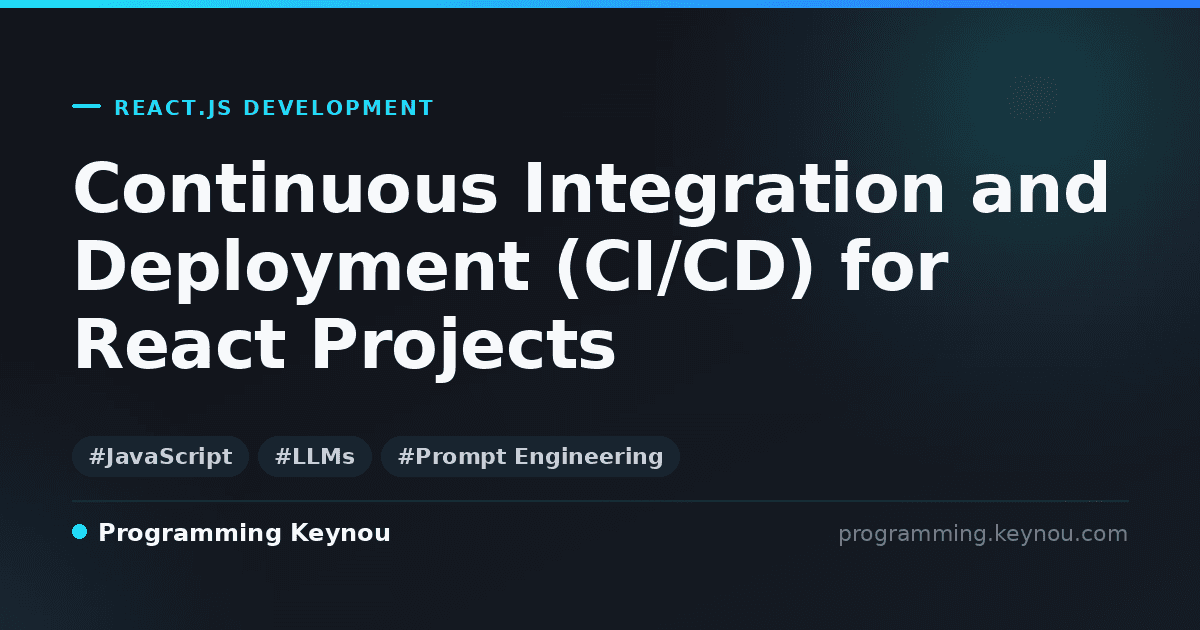 REACT.JS DEVELOPMENT

Continuous Integration and Deployment (CI/CD) for React Projects

#JavaScript #LLMs #Prompt Engineering

Programming Keynou

programming.keynou.com